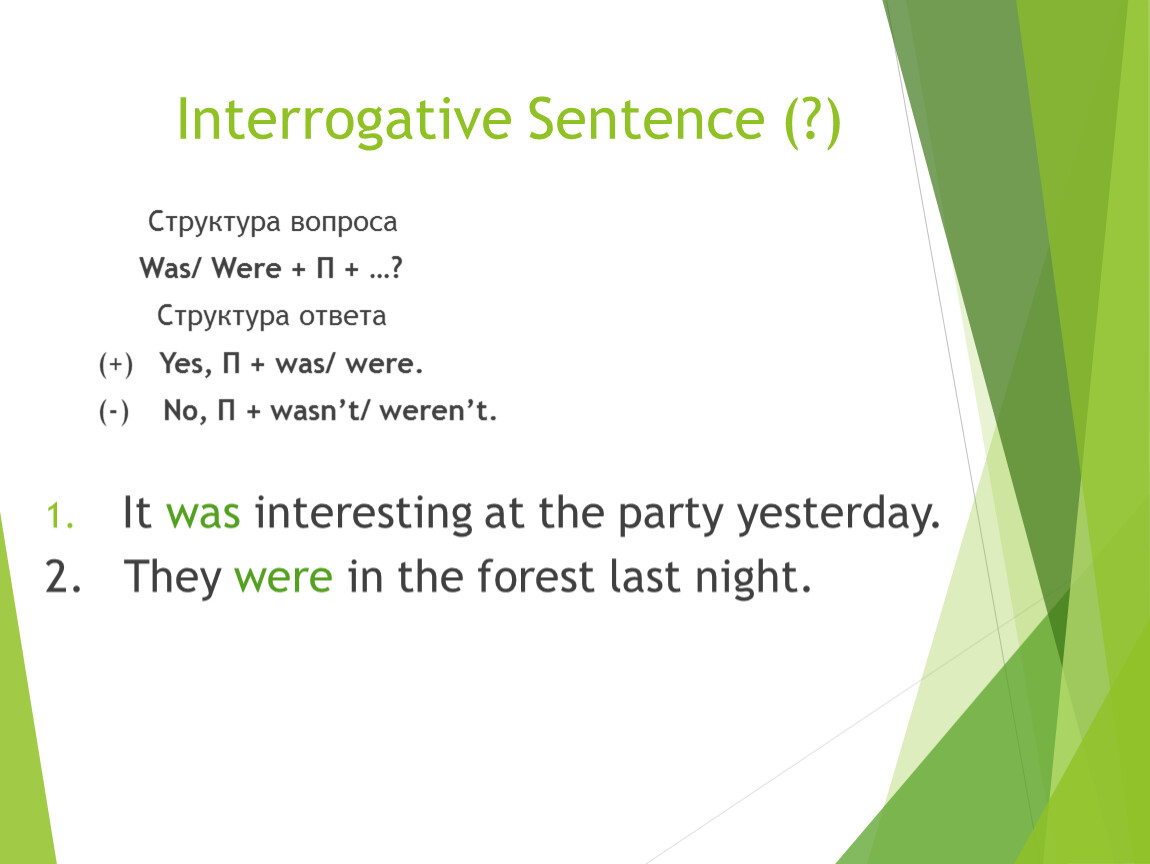 Interrogative Sentence (?)

Структура вопроса

Was/ Were + П + …?

Структура ответа

(+) Yes, П + was/ were.

(-) No, П + wasn't/ weren't.

1. It was interesting at the party yesterday.
2. They were in the forest last night.